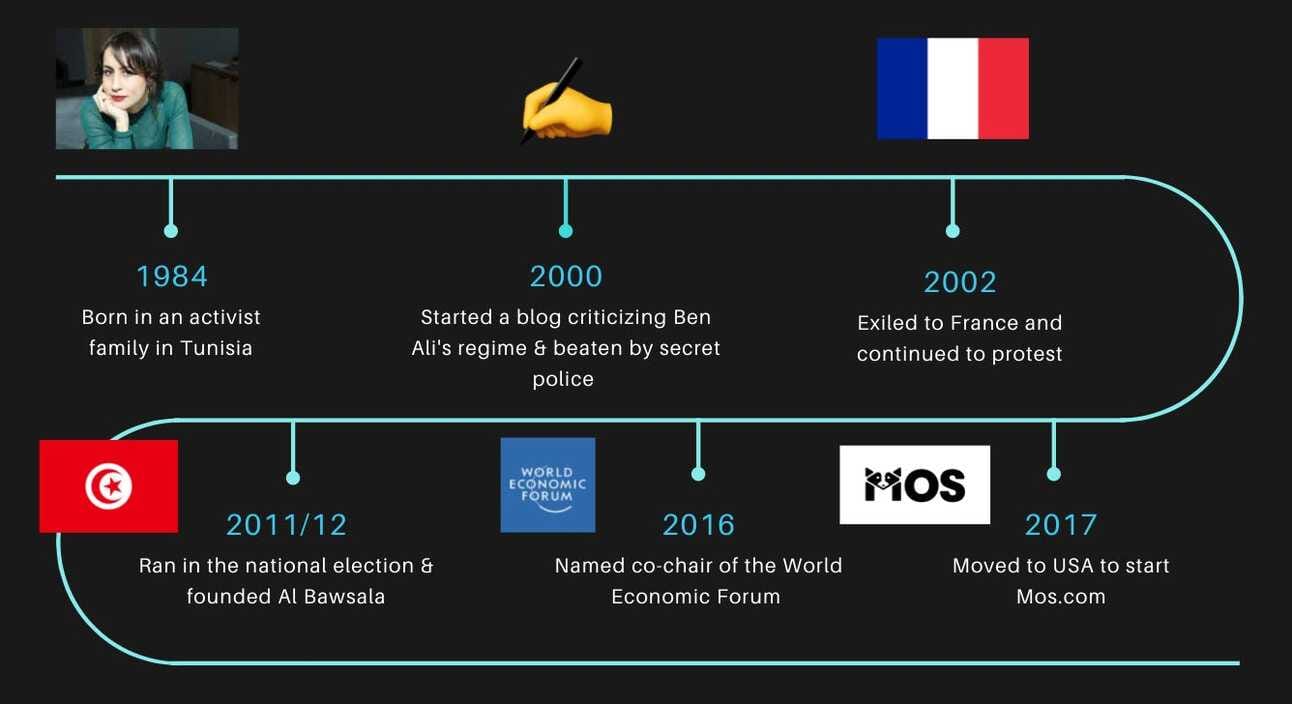 1984
Born in an activist family in Tunisia

2000
Started a blog criticizing Ben Ali's regime & beaten by secret police

2002
Exiled to France and continued to protest

2011/12
Ran in the national election & founded Al Bawsala

WORLD ECONOMIC FORUM

2016
Named co-chair of the World Economic Forum

MOS

2017
Moved to USA to start Mos.com